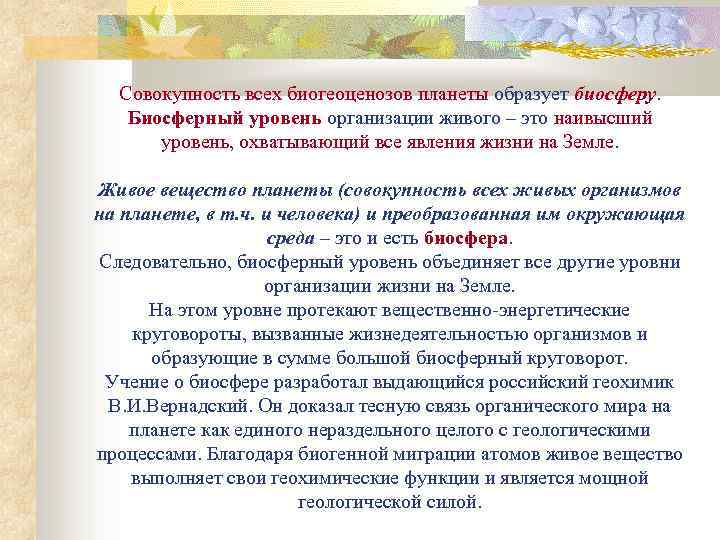 Совокупность всех биогеоценозов планеты образует биосферу. Биосферный уровень организации живого – это наивысший уровень, охватывающий все явления жизни на Земле.

Живое вещество планеты (совокупность всех живых организмов на планете, в т.ч. и человека) и преобразованная им окружающая среда – это и есть биосфера.
Следовательно, биосферный уровень объединяет все другие уровни организации жизни на Земле.
На этом уровне протекают вещественно-энергетические круговороты, вызванные жизнедеятельностью организмов и образующие в сумме большой биосферный круговорот.
Учение о биосфере разработал выдающийся российский геохимик В.И.Вернадский. Он доказал тесную связь органического мира на планете как единого нераздельного целого с геологическими процессами. Благодаря биогенной миграции атомов живое вещество выполняет свои геохимические функции и является мощной геологической силой.